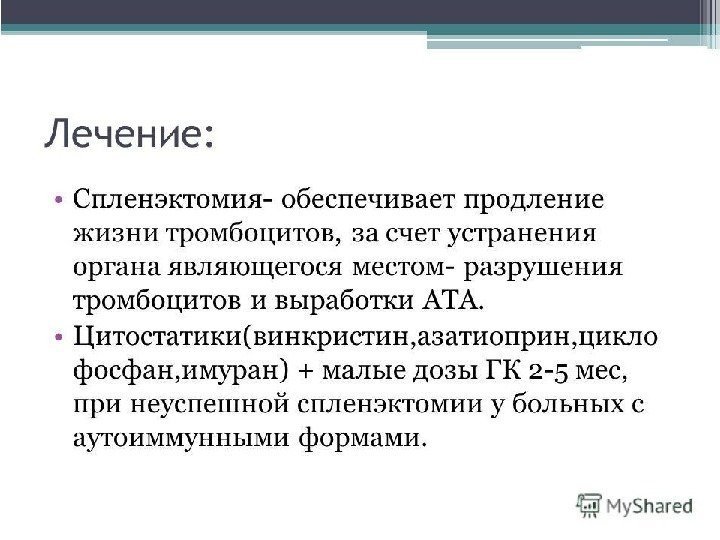 Лечение:

• Спленэктомия- обеспечивает продление жизни тромбоцитов, за счет устранения органа являющегося местом- разрушения тромбоцитов и выработки АТА.

• Цитостатики(винкристин,азатиоприн,цикло фосфан,имуран) + малые дозы ГК 2-5 мес, при неуспешной спленэктомии у больных с аутоиммунными формами.

MyShared